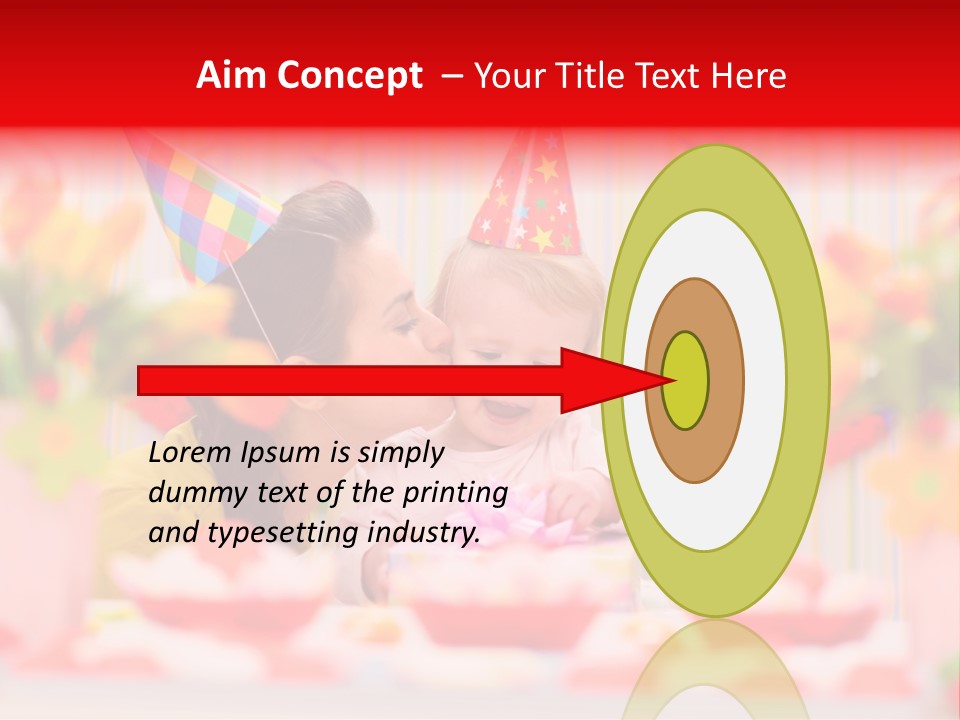 Aim Concept – Your Title Text Here

Lorem Ipsum is simply dummy text of the printing and typesetting industry.